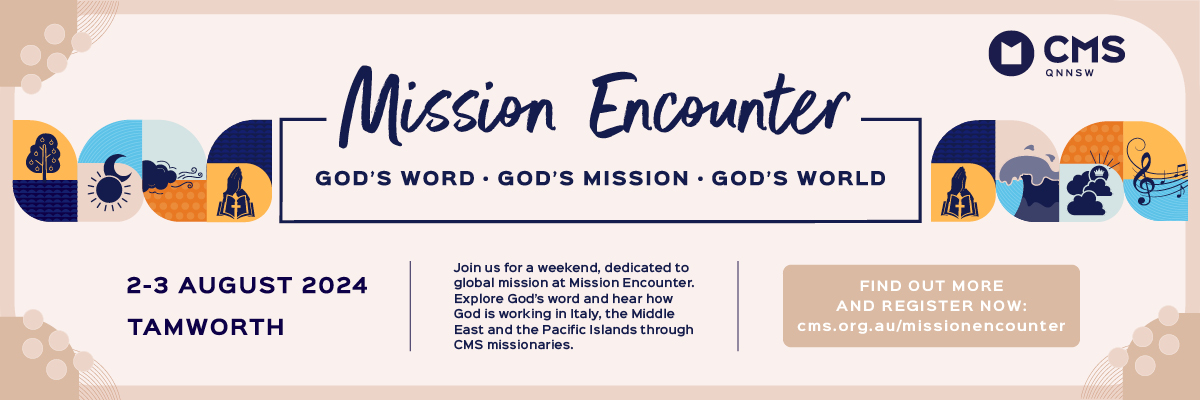 CMS
QNNSW

Mission Encounter

GOD'S WORD · GOD'S MISSION · GOD'S WORLD

2-3 AUGUST 2024

TAMWORTH

Join us for a weekend, dedicated to global mission at Mission Encounter. Explore God's word and hear how God is working in Italy, the Middle East and the Pacific Islands through CMS missionaries.

FIND OUT MORE AND REGISTER NOW: cms.org.au/missionencounter